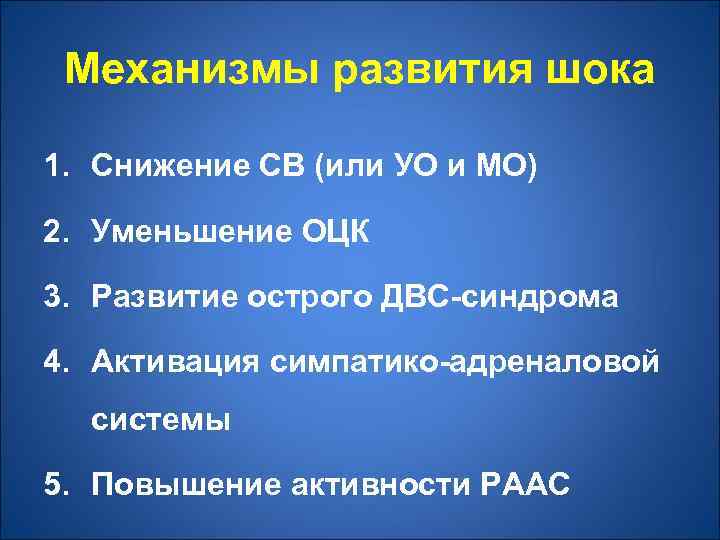 Механизмы развития шока

1. Снижение СВ (или УО и МО)
2. Уменьшение ОЦК
3. Развитие острого ДВС-синдрома
4. Активация симпатико-адреналовой системы
5. Повышение активности РААС